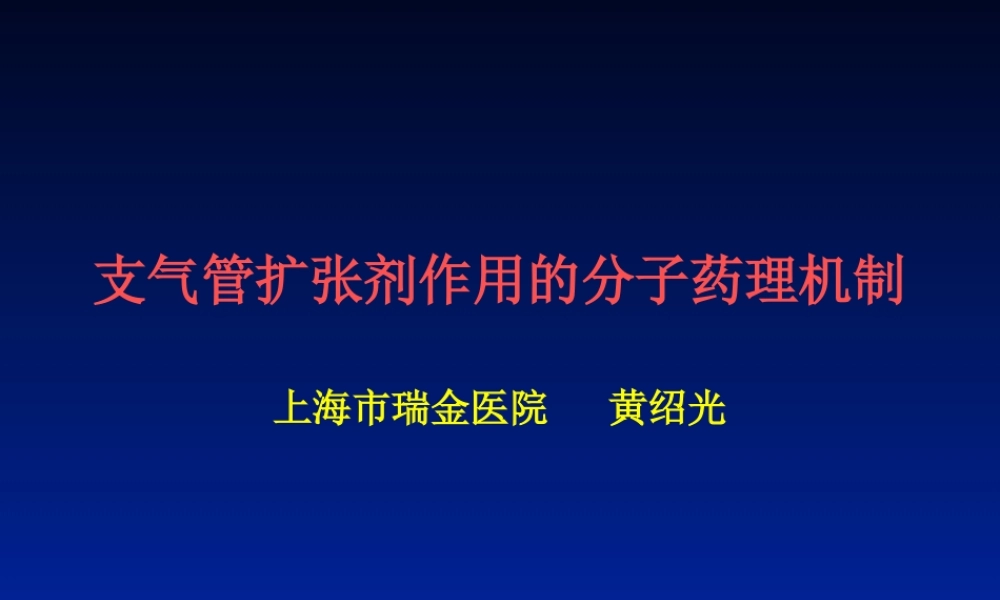 支气管扩张剂作用的分子药理机制

上海市瑞金医院　　黄绍光